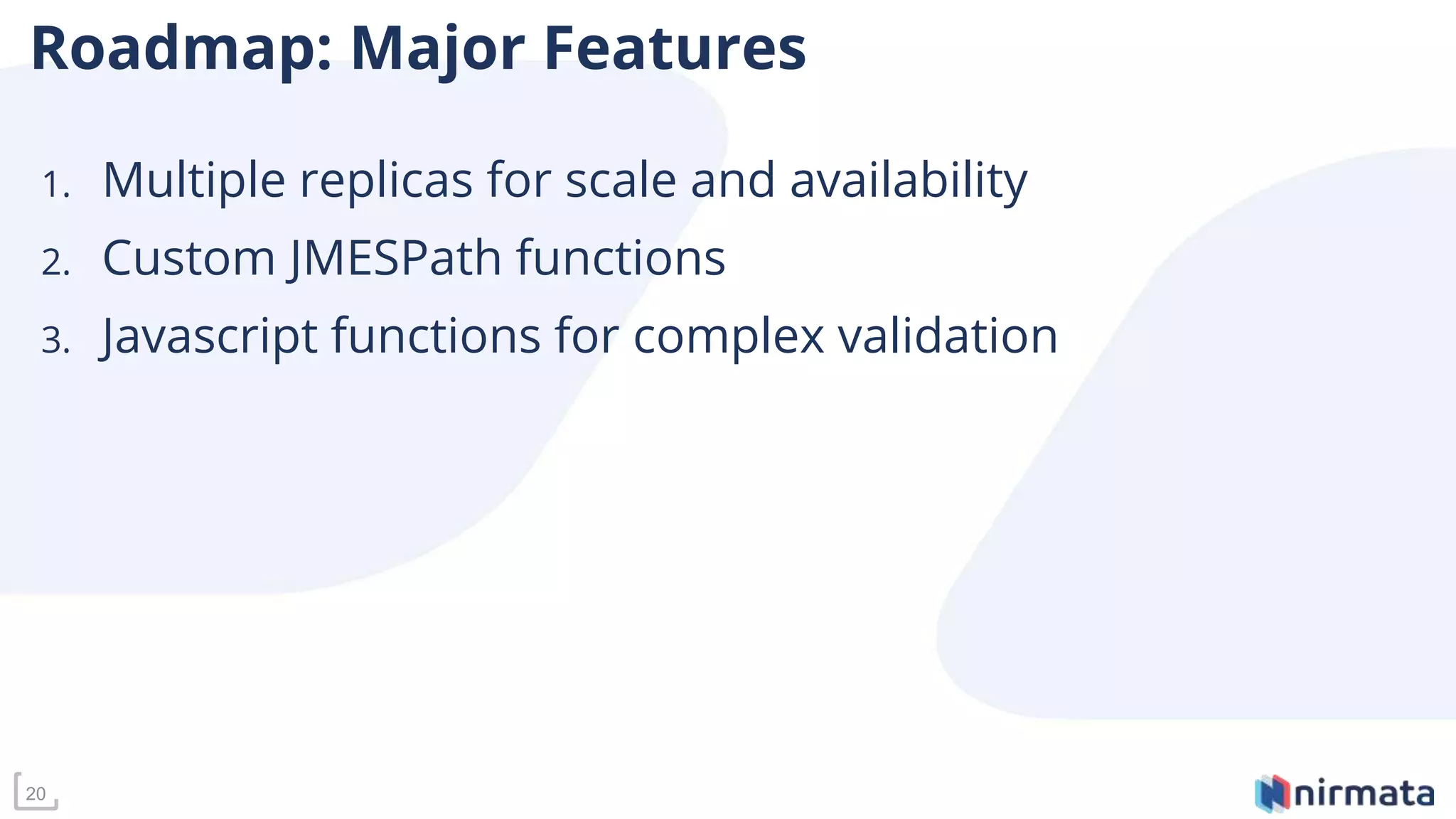 Roadmap: Major Features

1. Multiple replicas for scale and availability
2. Custom JMESPath functions
3. Javascript functions for complex validation

20

nirmata